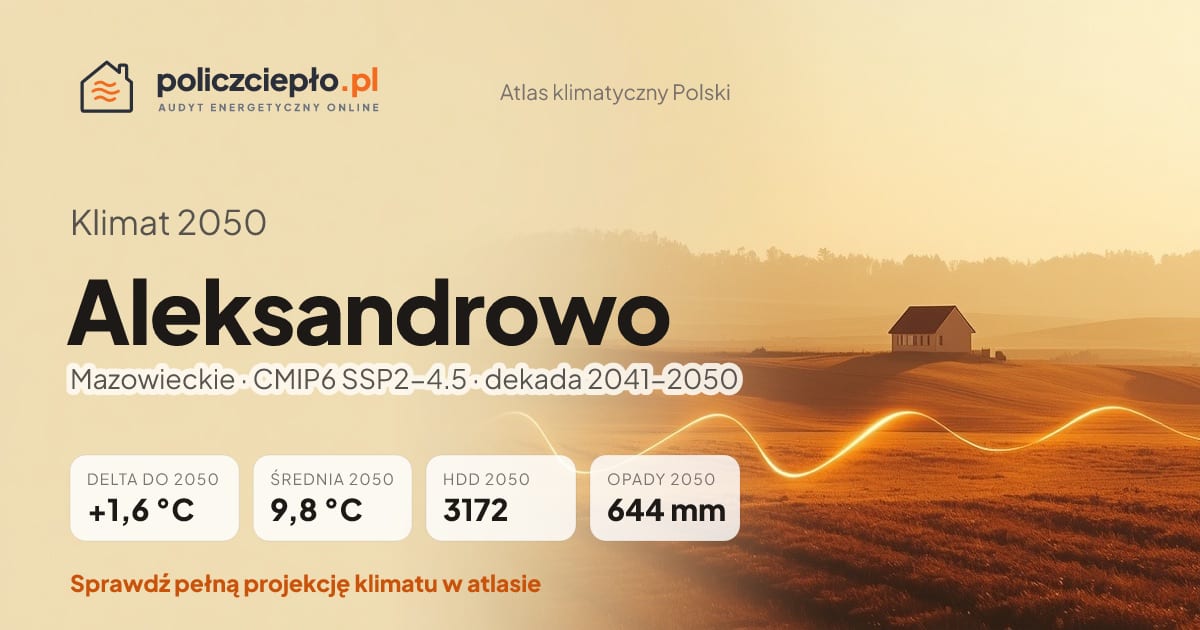 policzciepło.pl
AUDYT ENERGETYCZNY ONLINE

Atlas klimatyczny Polski

Klimat 2050

Aleksandrowo

Mazowieckie · CMIP6 SSP2–4.5 · dekada 2041–2050

DELTA DO 2050
+1,6 °C

ŚREDNIA 2050
9,8 °C

HDD 2050
3172

OPADY 2050
644 mm

Sprawdź pełną projekcję klimatu w atlasie